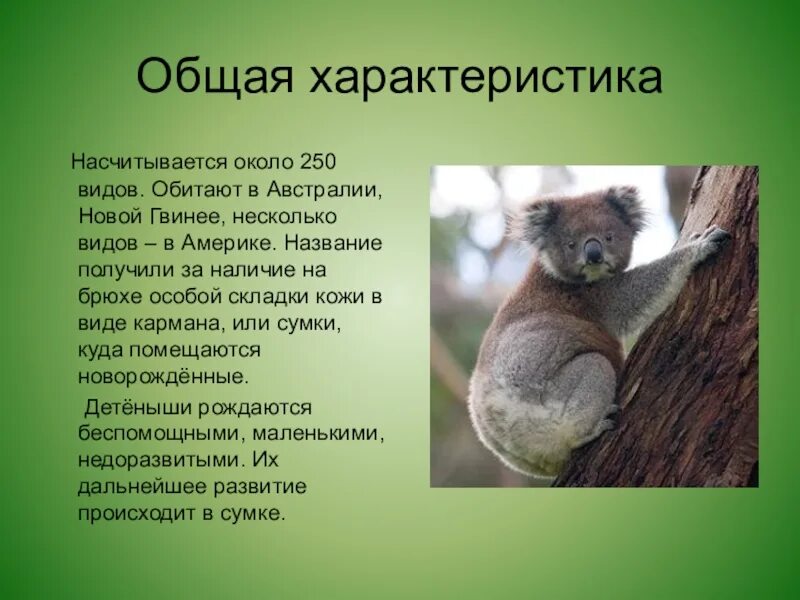 Общая характеристика

Насчитывается около 250 видов. Обитают в Австралии, Новой Гвинее, несколько видов – в Америке. Название получили за наличие на брюхе особой складки кожи в виде кармана, или сумки, куда помещаются новорождённые.

Детёныши рождаются беспомощными, маленькими, недоразвитыми. Их дальнейшее развитие происходит в сумке.